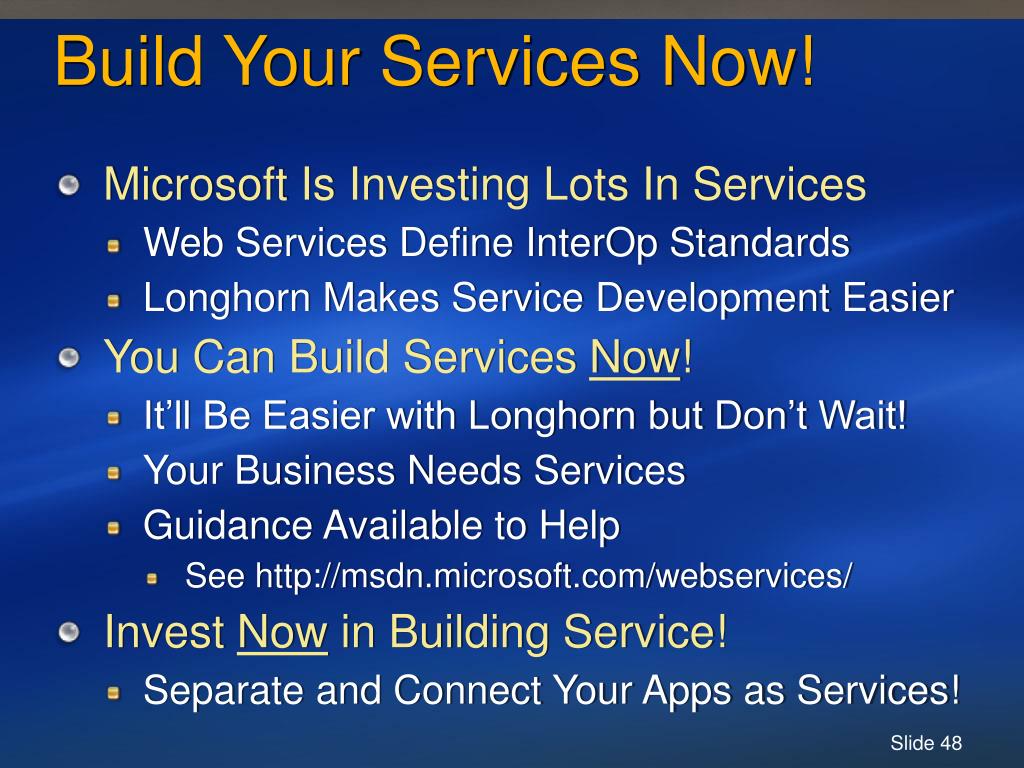 Build Your Services Now!

Microsoft Is Investing Lots In Services

Web Services Define InterOp Standards

Longhorn Makes Service Development Easier

You Can Build Services Now!

It’ll Be Easier with Longhorn but Don’t Wait!

Your Business Needs Services

Guidance Available to Help

See http://msdn.microsoft.com/webservices/

Invest Now in Building Service!

Separate and Connect Your Apps as Services!

Slide 48